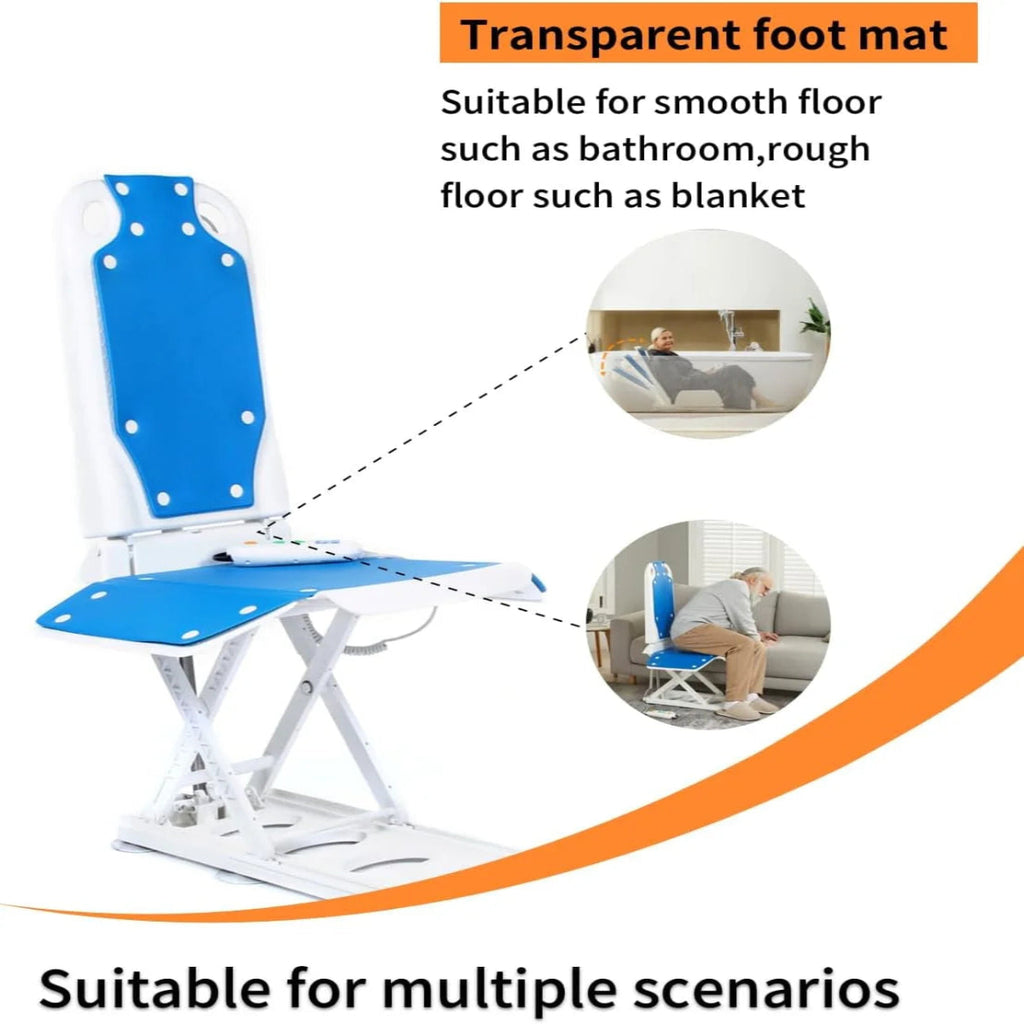 Transparent foot mat

Suitable for smooth floor such as bathroom,rough floor such as blanket

Suitable for multiple scenarios